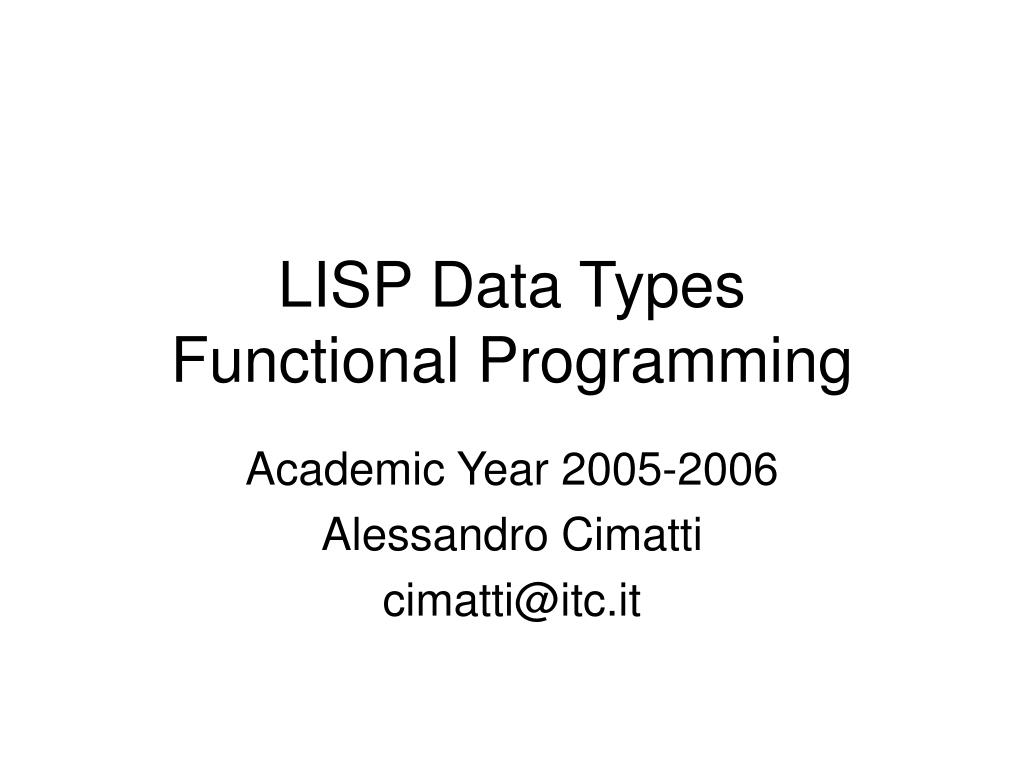 LISP Data Types
Functional Programming

Academic Year 2005-2006
Alessandro Cimatti
cimatti@itc.it